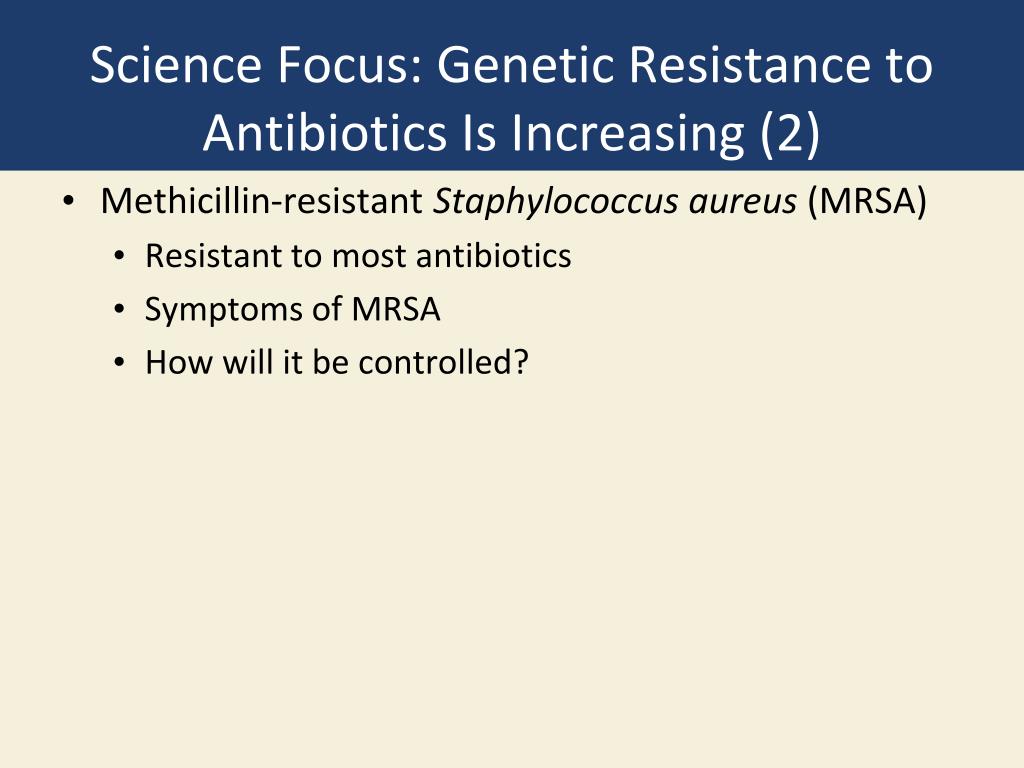 Science Focus: Genetic Resistance to Antibiotics Is Increasing (2)

• Methicillin-resistant Staphylococcus aureus (MRSA)
  • Resistant to most antibiotics
  • Symptoms of MRSA
  • How will it be controlled?